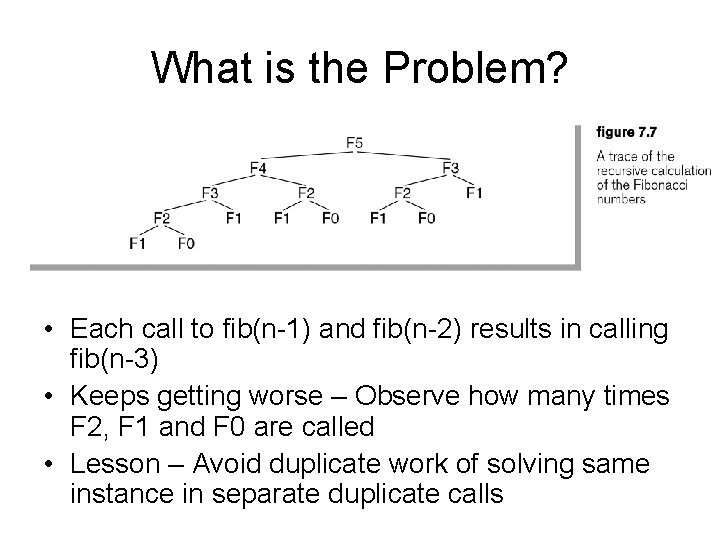 What is the Problem?

F5
F4
F3
F3
F2
F2
F1
F2
F1
F1
F0
F1
F0
F1
F0

figure 7.7
A trace of the recursive calculation of the Fibonacci numbers

• Each call to fib(n-1) and fib(n-2) results in calling fib(n-3)
• Keeps getting worse – Observe how many times F2, F1 and F0 are called
• Lesson – Avoid duplicate work of solving same instance in separate duplicate calls